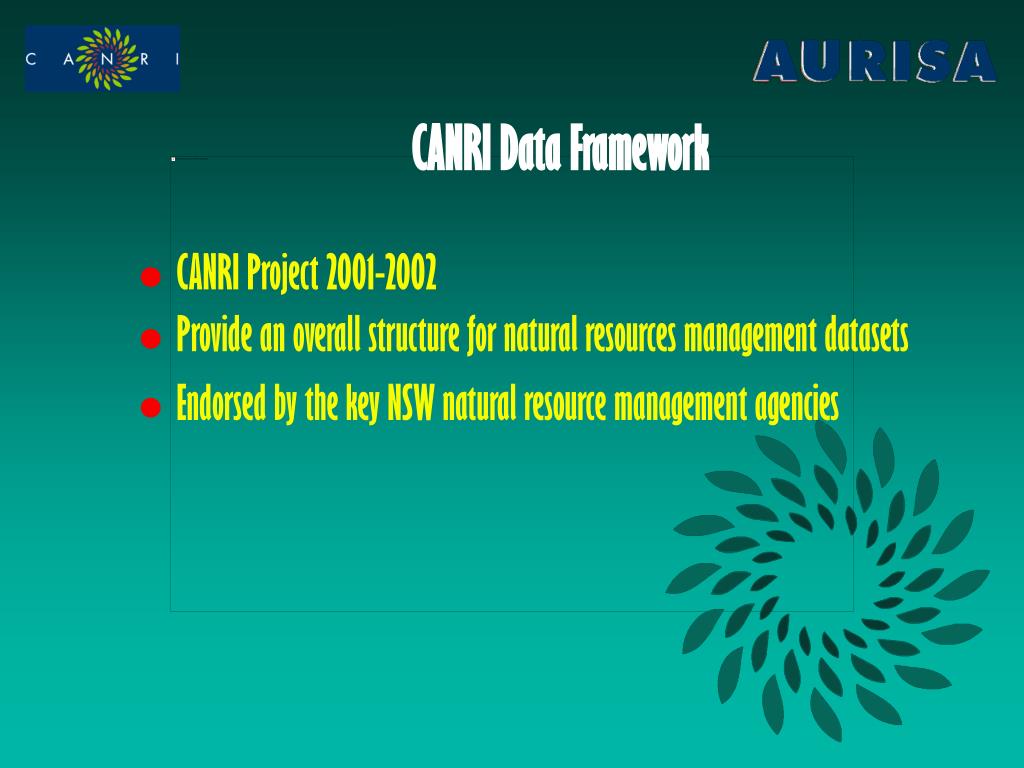 C A N R I

AURISA

CANRI Data Framework

- CANRI Project 2001-2002
- Provide an overall structure for natural resources management datasets
- Endorsed by the key NSW natural resource management agencies